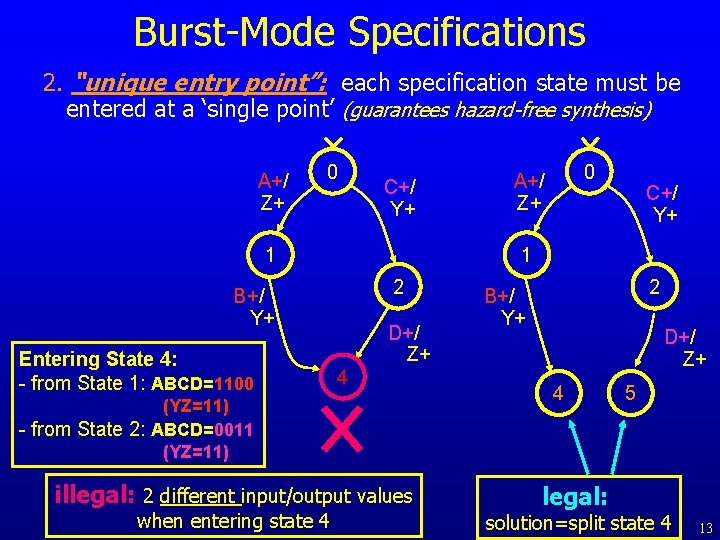 Burst-Mode Specifications

2. "unique entry point": each specification state must be entered at a 'single point' (guarantees hazard-free synthesis)

0

A+/ Z+

C+/ Y+

1

2

B+/ Y+

D+/ Z+

4

0

A+/ Z+

C+/ Y+

1

2

B+/ Y+

D+/ Z+

4

5

Entering State 4:
- from State 1: ABCD=1100 (YZ=11)
- from State 2: ABCD=0011 (YZ=11)

illegal: 2 different input/output values when entering state 4

legal:
solution=split state 4

13